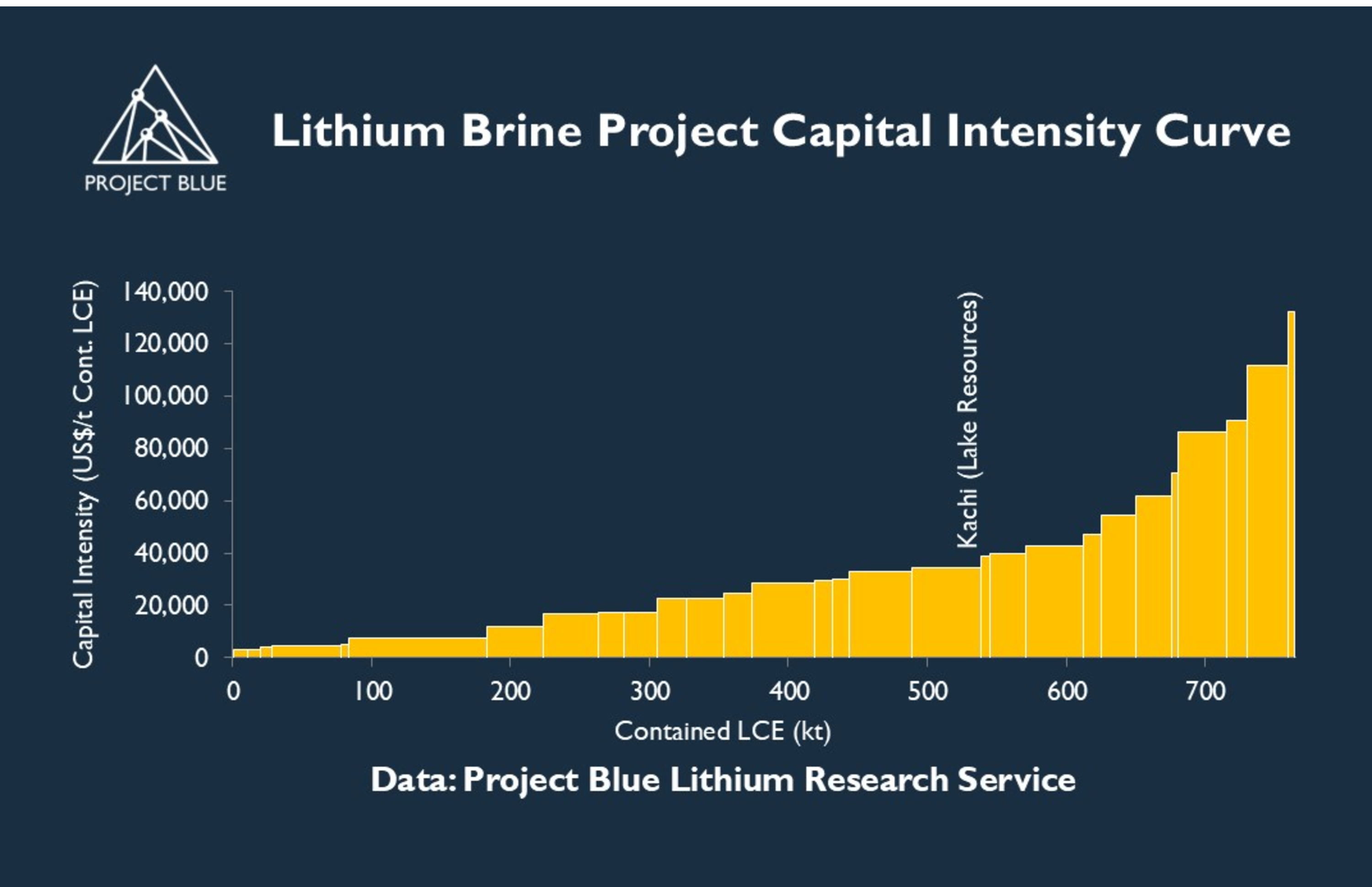 PROJECT BLUE

Lithium Brine Project Capital Intensity Curve

Capital Intensity (US$/t Cont. LCE)

140,000
120,000
100,000
80,000
60,000
40,000
20,000
0

Kachi (Lake Resources)

0
100
200
300
400
500
600
700

Contained LCE (kt)

Data: Project Blue Lithium Research Service